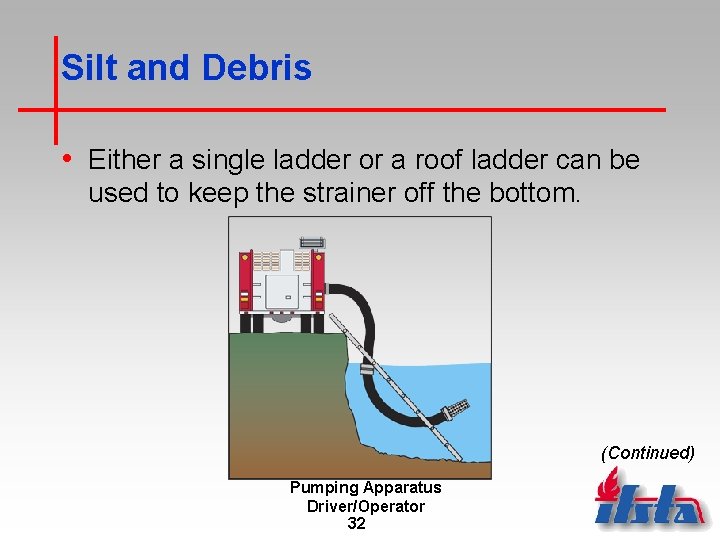 Silt and Debris

• Either a single ladder or a roof ladder can be used to keep the strainer off the bottom.

(Continued)

Pumping Apparatus Driver/Operator
32

ifsta